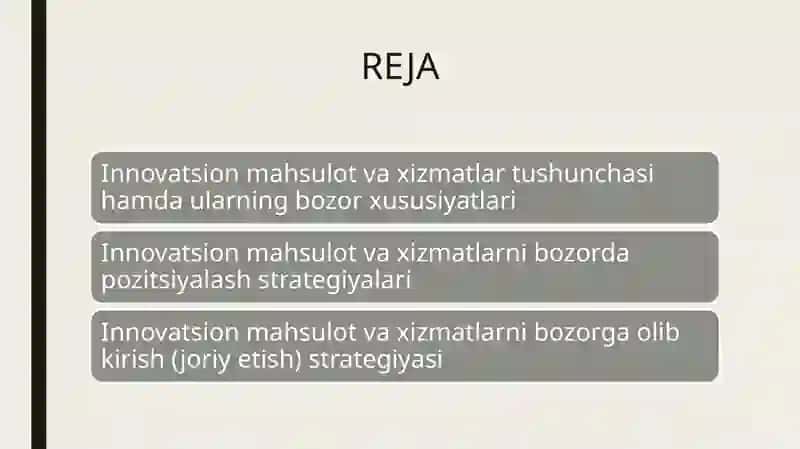 REJA

Innovatsion mahsulot va xizmatlar tushunchasi hamda ularning bozor xususiyatlari

Innovatsion mahsulot va xizmatlarni bozorda pozitsiyalash strategiyalari

Innovatsion mahsulot va xizmatlarni bozorga olib kirish (joriy etish) strategiyasi